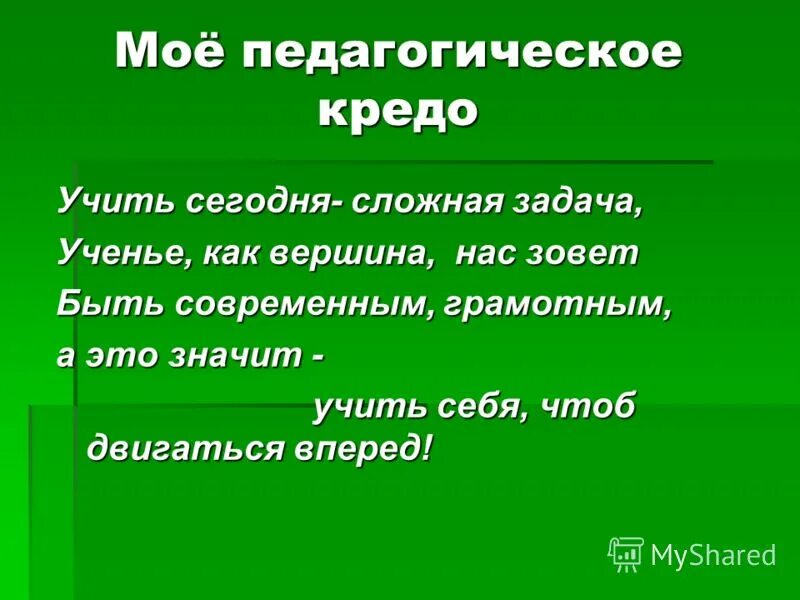 Моё педагогическое кредо

Учить сегодня- сложная задача,
Ученье, как вершина, нас зовет
Быть современным, грамотным,
а это значит -
учить себя, чтоб двигаться вперед!

MyShared